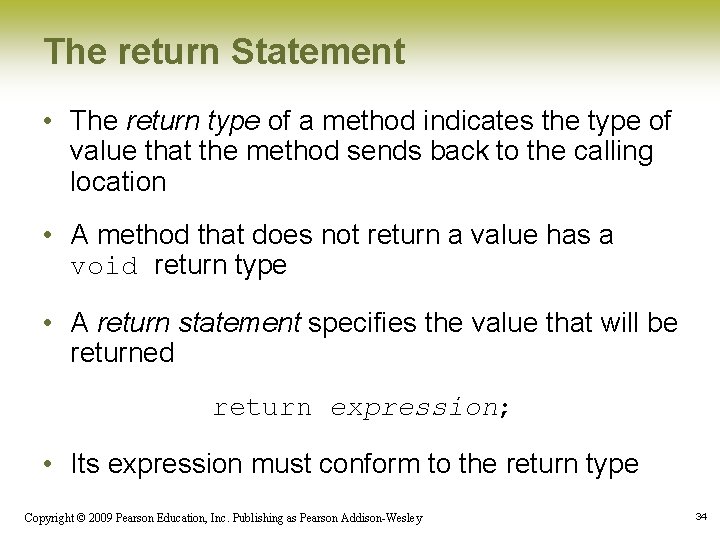 The return Statement

• The return type of a method indicates the type of value that the method sends back to the calling location

• A method that does not return a value has a void return type

• A return statement specifies the value that will be returned

return expression;

• Its expression must conform to the return type

Copyright © 2009 Pearson Education, Inc. Publishing as Pearson Addison-Wesley

34